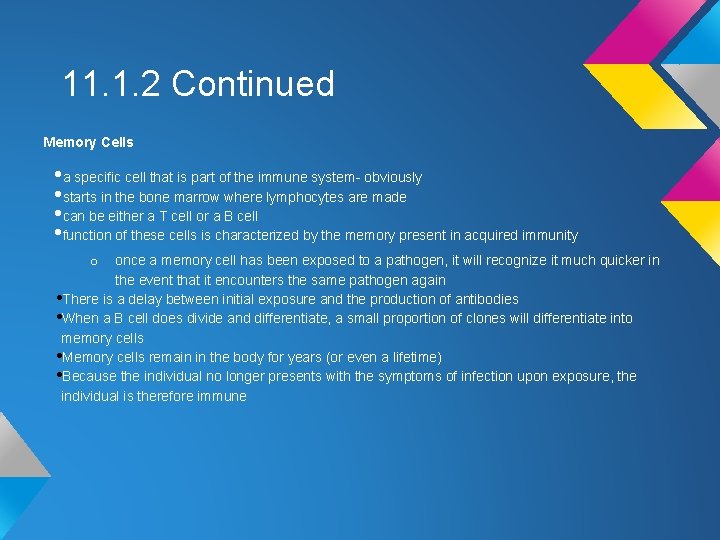 11.1.2 Continued

Memory Cells

• a specific cell that is part of the immune system- obviously
• starts in the bone marrow where lymphocytes are made
• can be either a T cell or a B cell
• function of these cells is characterized by the memory present in acquired immunity
  o once a memory cell has been exposed to a pathogen, it will recognize it much quicker in the event that it encounters the same pathogen again
• There is a delay between initial exposure and the production of antibodies
• When a B cell does divide and differentiate, a small proportion of clones will differentiate into memory cells
• Memory cells remain in the body for years (or even a lifetime)
• Because the individual no longer presents with the symptoms of infection upon exposure, the individual is therefore immune